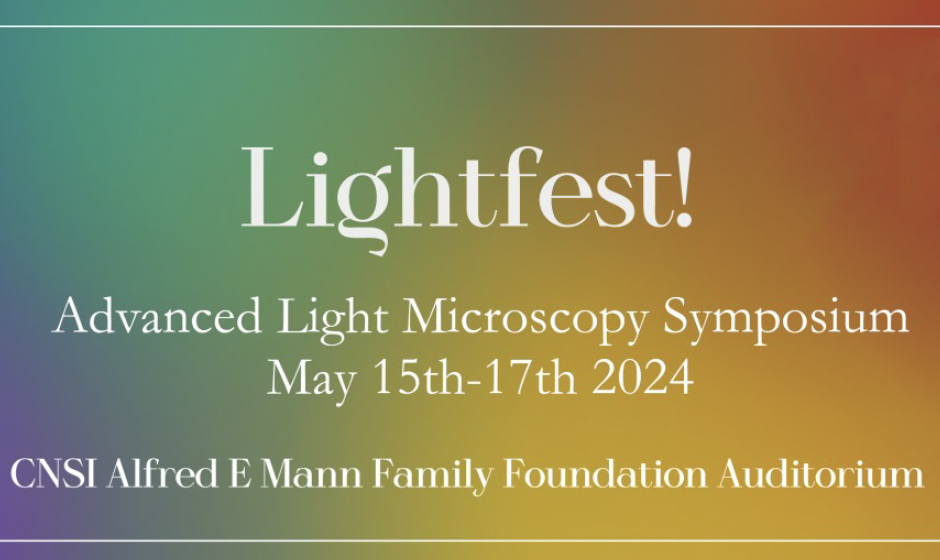 Lightfest!

Advanced Light Microscopy Symposium
May 15th-17th 2024

CNSI Alfred E Mann Family Foundation Auditorium